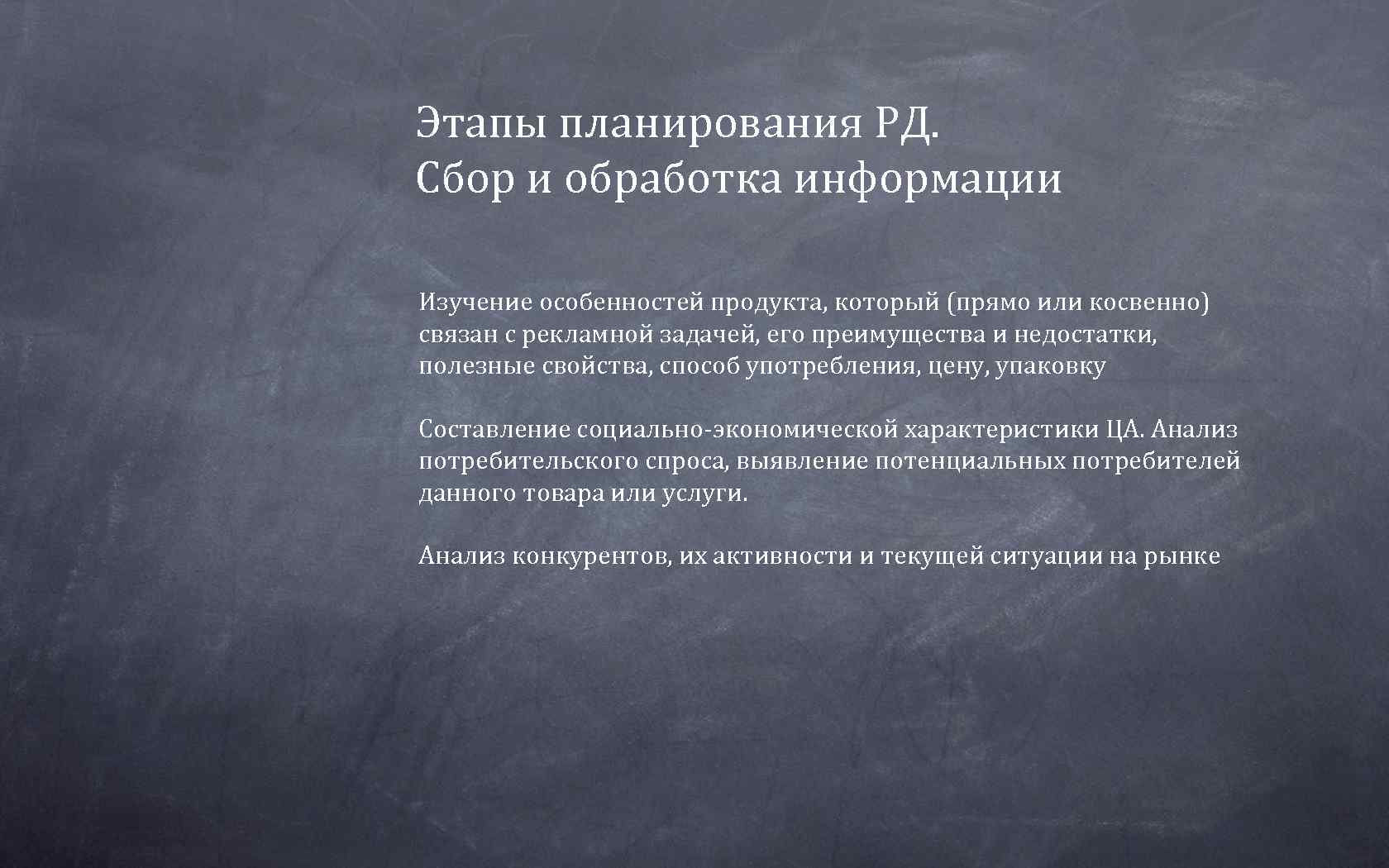 Этапы планирования РД.
Сбор и обработка информации

Изучение особенностей продукта, который (прямо или косвенно) связан с рекламной задачей, его преимущества и недостатки, полезные свойства, способ употребления, цену, упаковку

Составление социально-экономической характеристики ЦА. Анализ потребительского спроса, выявление потенциальных потребителей данного товара или услуги.

Анализ конкурентов, их активности и текущей ситуации на рынке